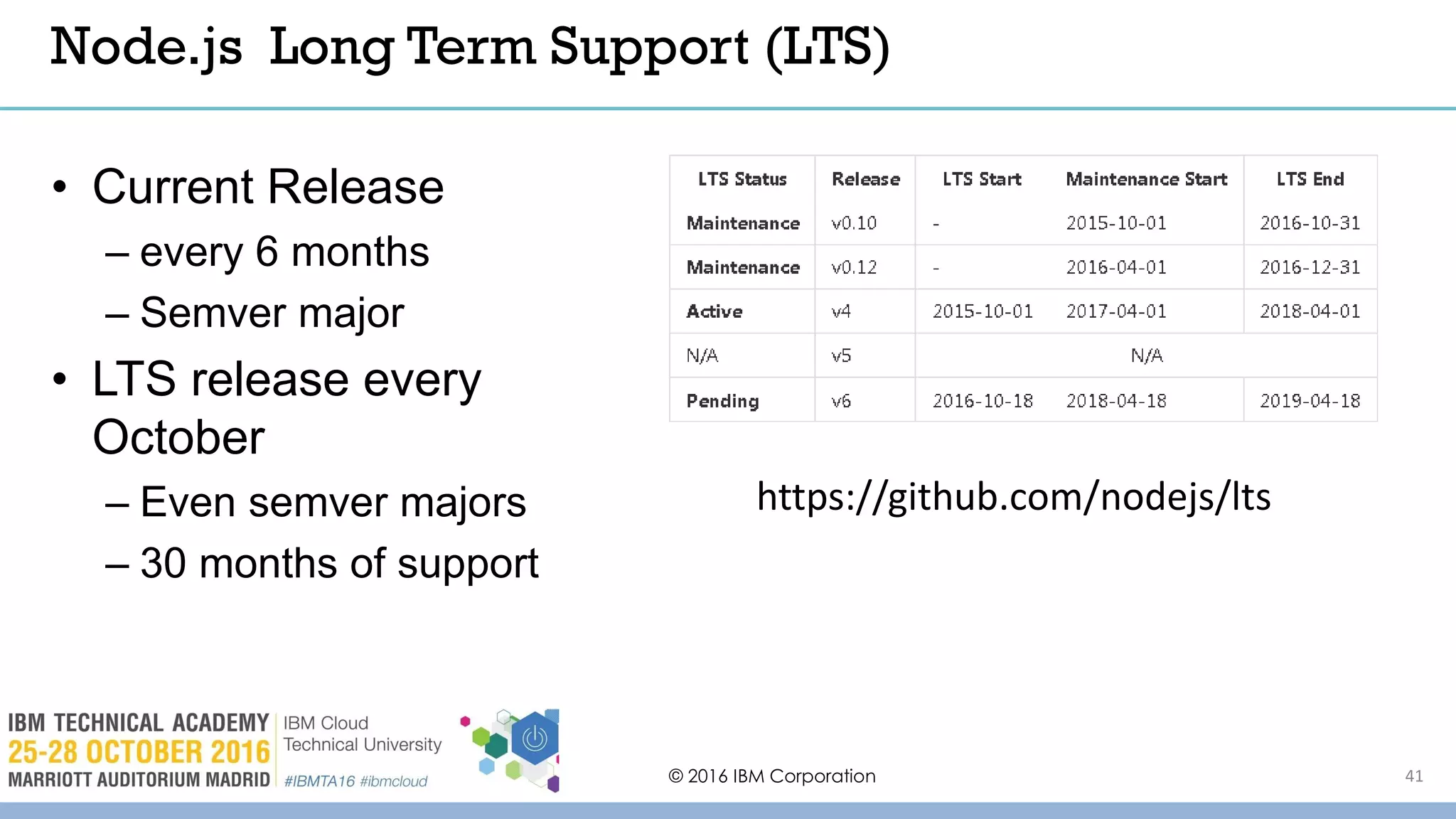 Node.js Long Term Support (LTS)

• Current Release
– every 6 months
– Semver major
• LTS release every October
– Even semver majors
– 30 months of support

| LTS Status | Release | LTS Start | Maintenance Start | LTS End |
|---|---|---|---|---|
| Maintenance | v0.10 | - | 2015-10-01 | 2016-10-31 |
| Maintenance | v0.12 | - | 2016-04-01 | 2016-12-31 |
| Active | v4 | 2015-10-01 | 2017-04-01 | 2018-04-01 |
| N/A | v5 | N/A | | |
| Pending | v6 | 2016-10-18 | 2018-04-18 | 2019-04-18 |

https://github.com/nodejs/lts

IBM TECHNICAL ACADEMY
25-28 OCTOBER 2016
MARRIOTT AUDITORIUM MADRID
IBM Cloud Technical University
#IBMTA16 #ibmcloud

© 2016 IBM Corporation

41